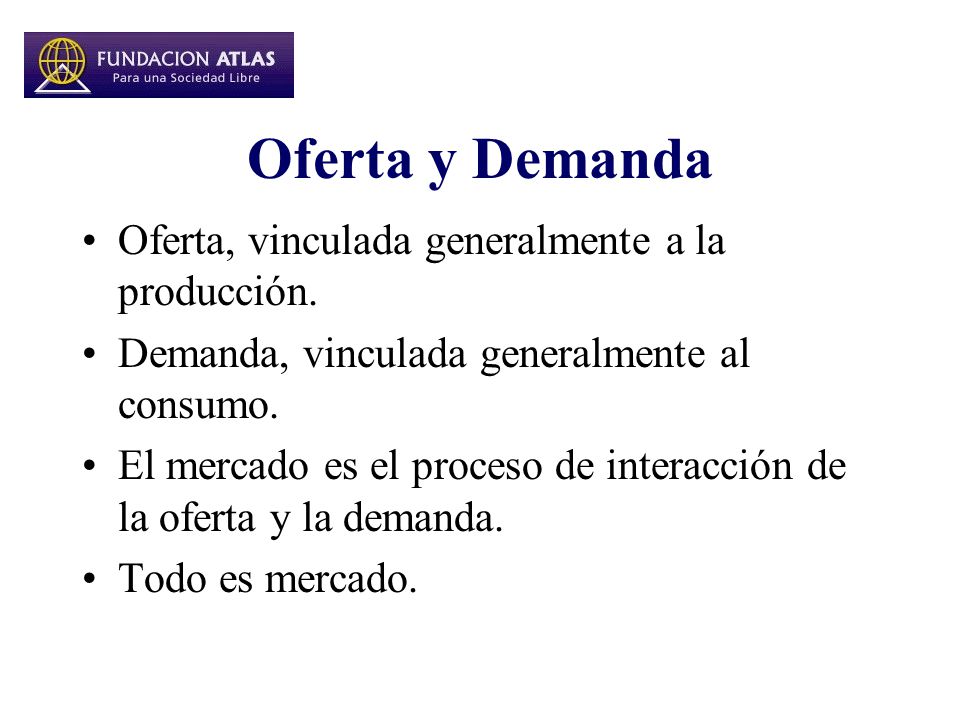 FUNDACION ATLAS
Para una Sociedad Libre

Oferta y Demanda

• Oferta, vinculada generalmente a la producción.
• Demanda, vinculada generalmente al consumo.
• El mercado es el proceso de interacción de la oferta y la demanda.
• Todo es mercado.